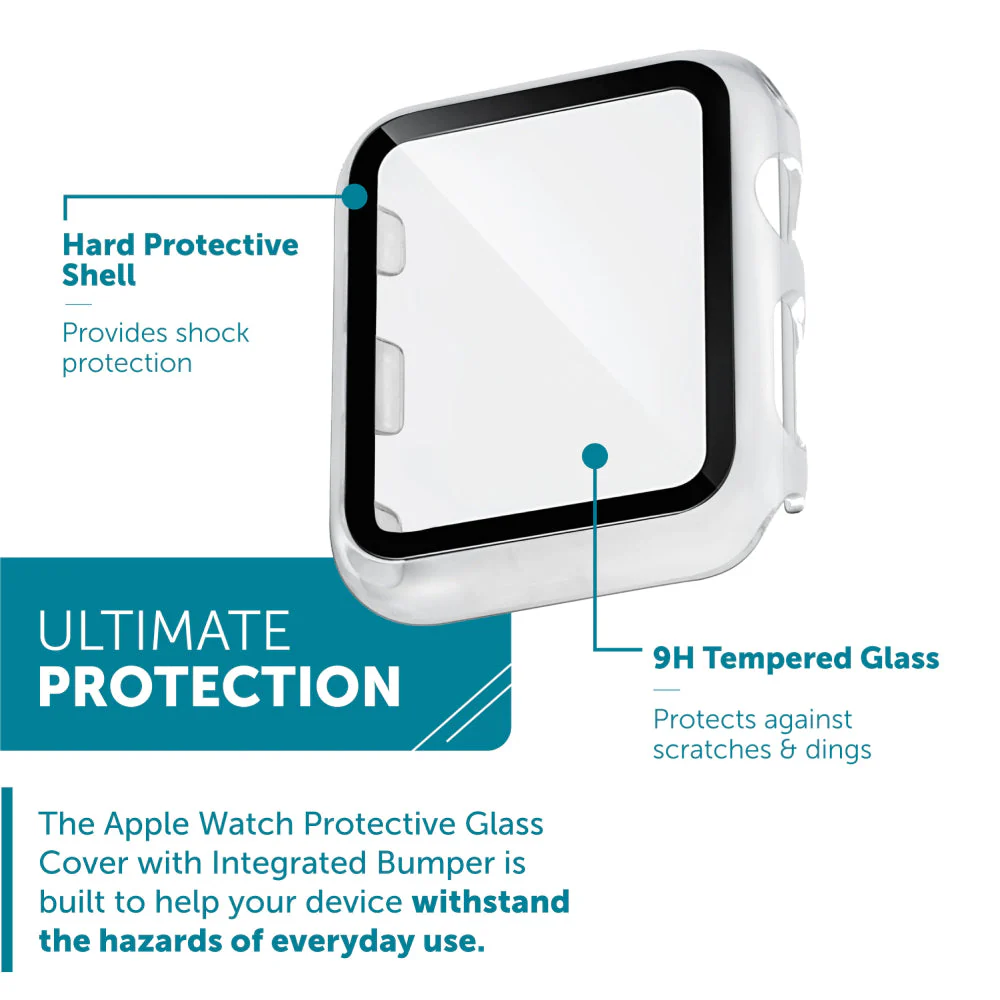 Hard Protective Shell

Provides shock protection

ULTIMATE
PROTECTION

9H Tempered Glass

Protects against scratches & dings

The Apple Watch Protective Glass Cover with Integrated Bumper is built to help your device withstand the hazards of everyday use.